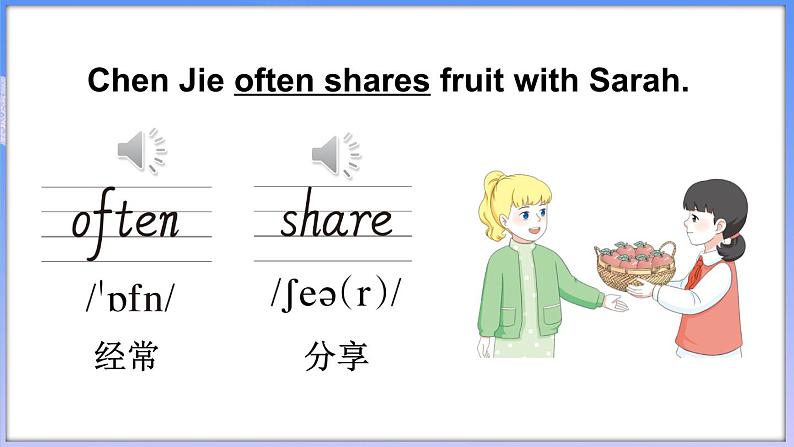 Chen Jie often shares fruit with Sarah.

often

/ˈɒfn/

经常

share

/ʃeə(r)/

分享